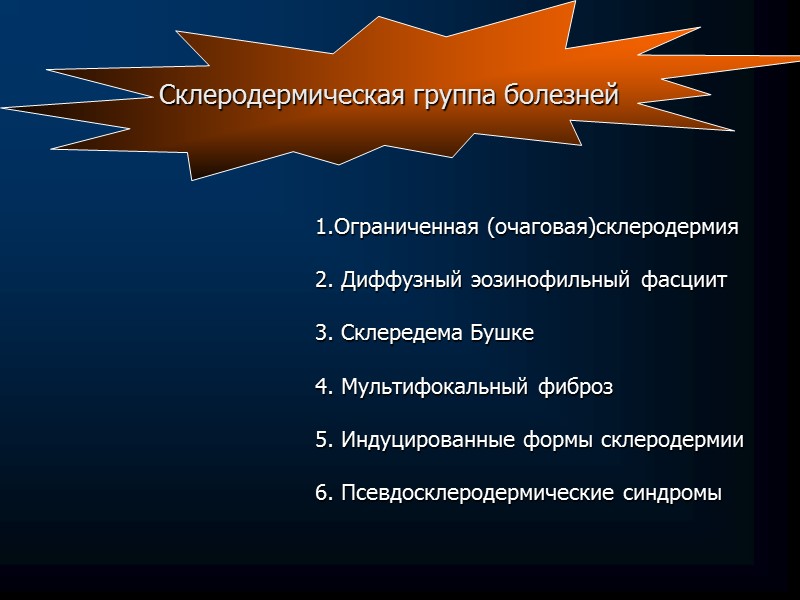 Склеродермическая группа болезней

1.Ограниченная (очаговая)склеродермия

2. Диффузный эозинофильный фасциит

3. Склередема Бушке

4. Мультифокальный фиброз

5. Индуцированные формы склеродермии

6. Псевдосклеродермические синдромы